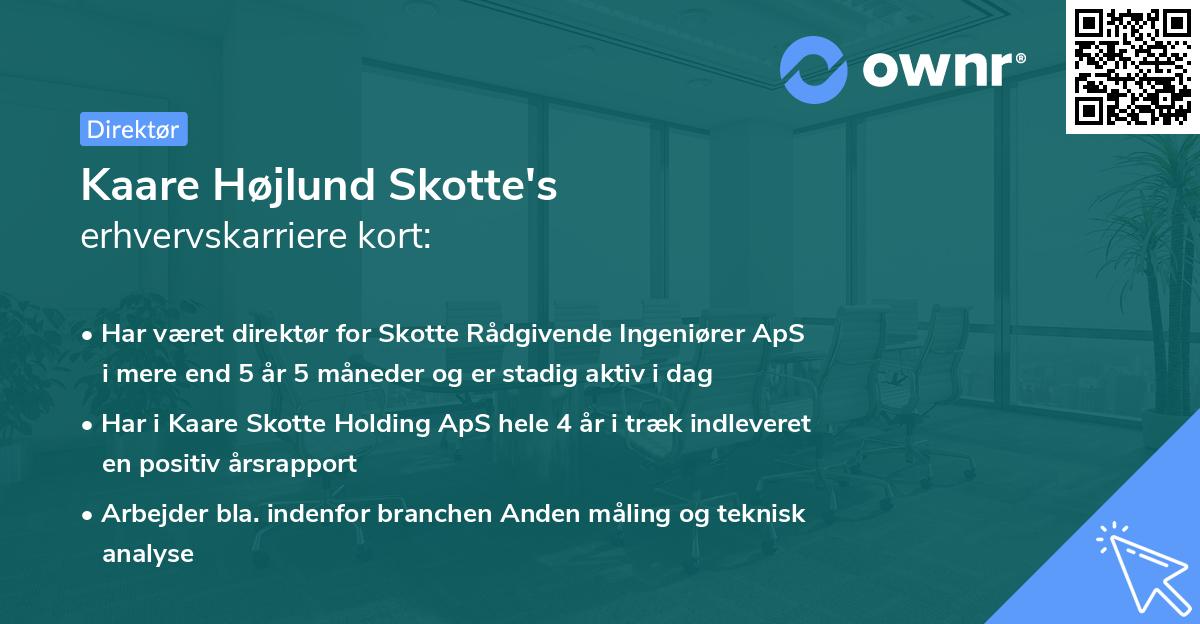 ownr®

Direktør

Kaare Højlund Skotte's
erhvervskarriere kort:

• Har været direktør for Skotte Rådgivende Ingeniører ApS i mere end 5 år 5 måneder og er stadig aktiv i dag
• Har i Kaare Skotte Holding ApS hele 4 år i træk indleveret en positiv årsrapport
• Arbejder bla. indenfor branchen Anden måling og teknisk analyse